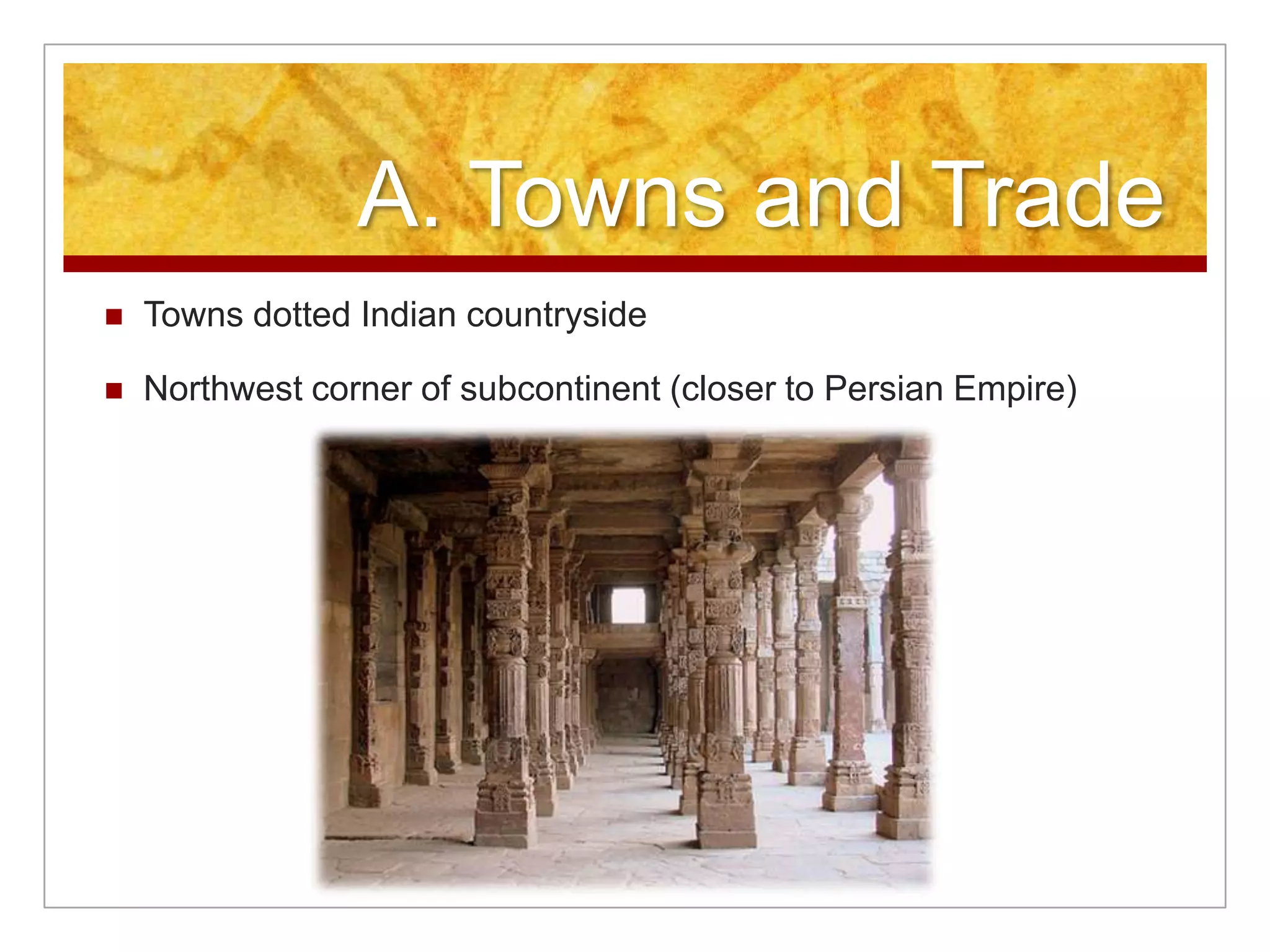 A. Towns and Trade

- Towns dotted Indian countryside
- Northwest corner of subcontinent (closer to Persian Empire)